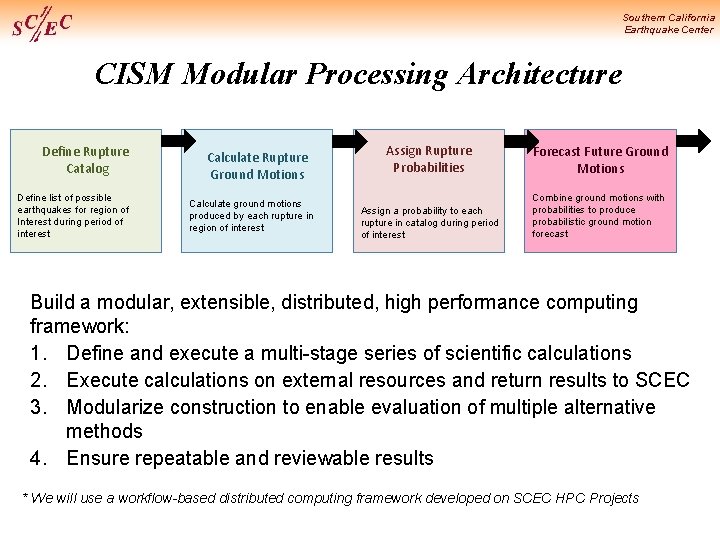 SC/EC

Southern California Earthquake Center

CISM Modular Processing Architecture

Define Rupture Catalog

Define list of possible earthquakes for region of Interest during period of interest

Calculate Rupture Ground Motions

Calculate ground motions produced by each rupture in region of interest

Assign Rupture Probabilities

Assign a probability to each rupture in catalog during period of interest

Forecast Future Ground Motions

Combine ground motions with probabilities to produce probabilistic ground motion forecast

Build a modular, extensible, distributed, high performance computing framework:
1. Define and execute a multi-stage series of scientific calculations
2. Execute calculations on external resources and return results to SCEC
3. Modularize construction to enable evaluation of multiple alternative methods
4. Ensure repeatable and reviewable results

* We will use a workflow-based distributed computing framework developed on SCEC HPC Projects